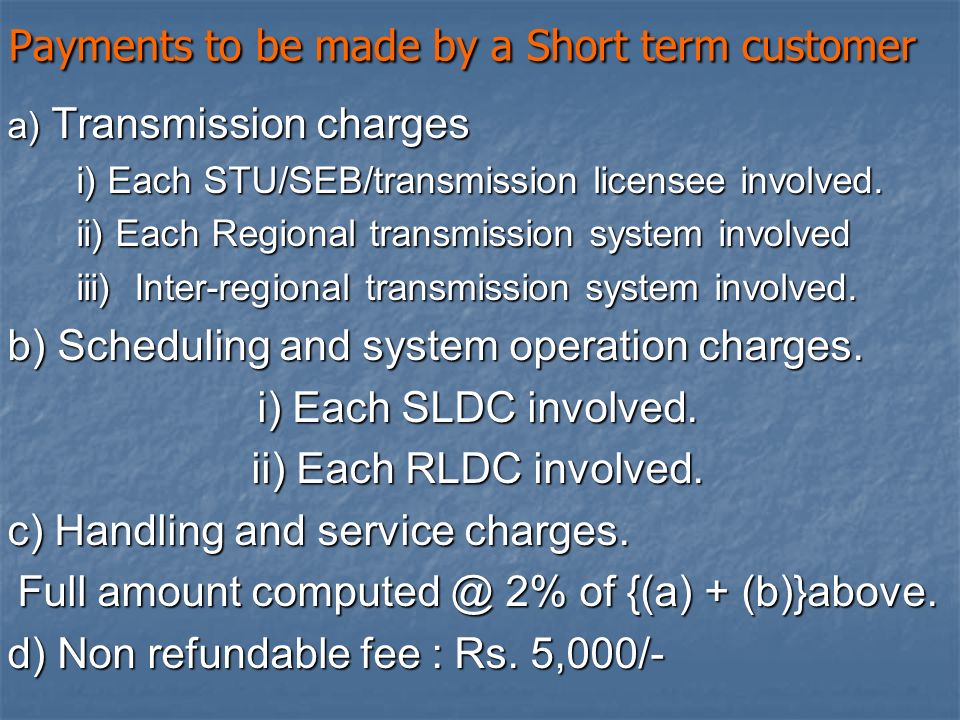 Payments to be made by a Short term customer

a) Transmission charges

i) Each STU/SEB/transmission licensee involved.

ii) Each Regional transmission system involved

iii) Inter-regional transmission system involved.

b) Scheduling and system operation charges.

i) Each SLDC involved.

ii) Each RLDC involved.

c) Handling and service charges.

Full amount computed @ 2% of {(a) + (b)}above.

d) Non refundable fee : Rs. 5,000/-